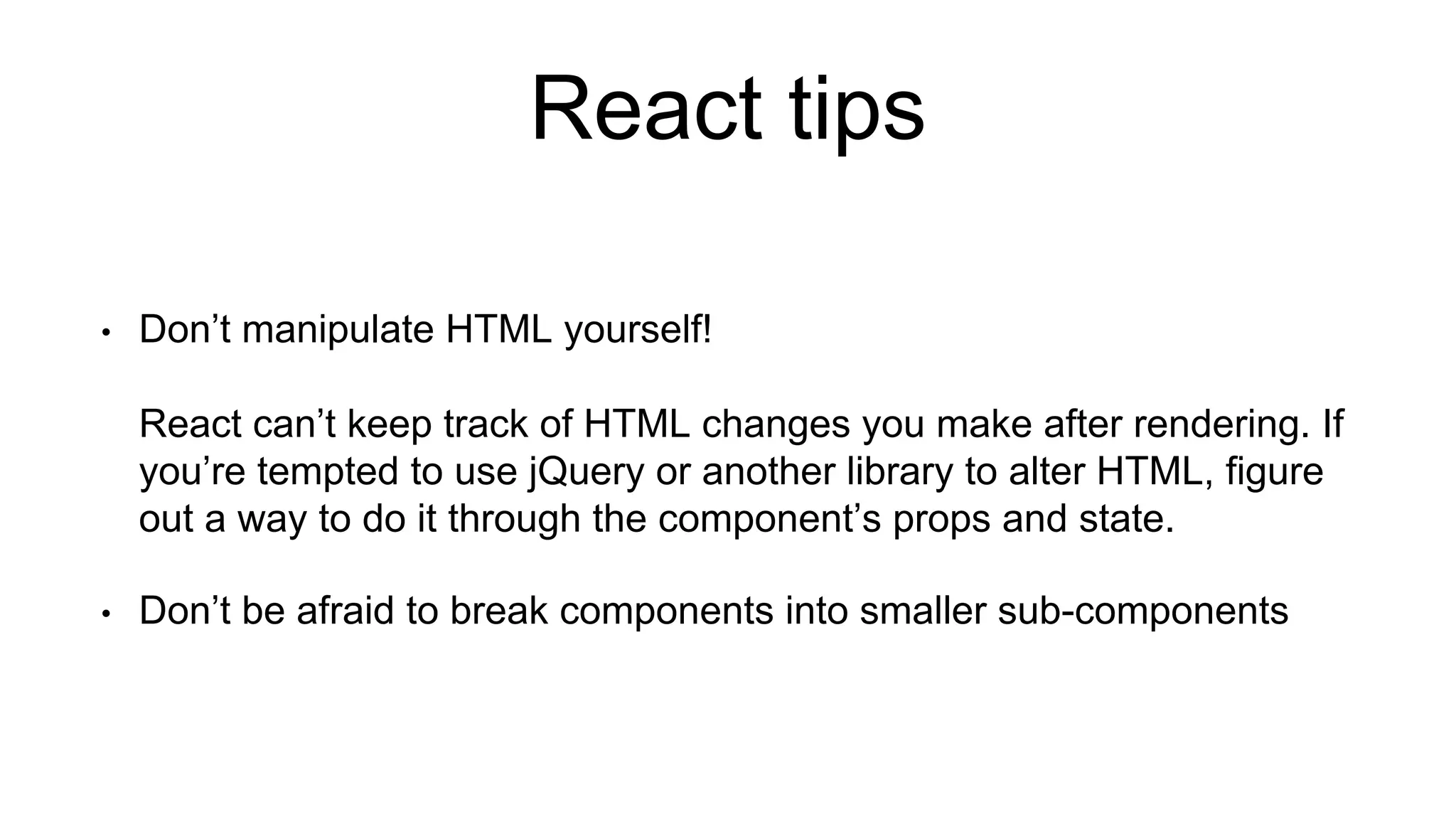 React tips

• Don’t manipulate HTML yourself!

React can’t keep track of HTML changes you make after rendering. If you’re tempted to use jQuery or another library to alter HTML, figure out a way to do it through the component’s props and state.

• Don’t be afraid to break components into smaller sub-components